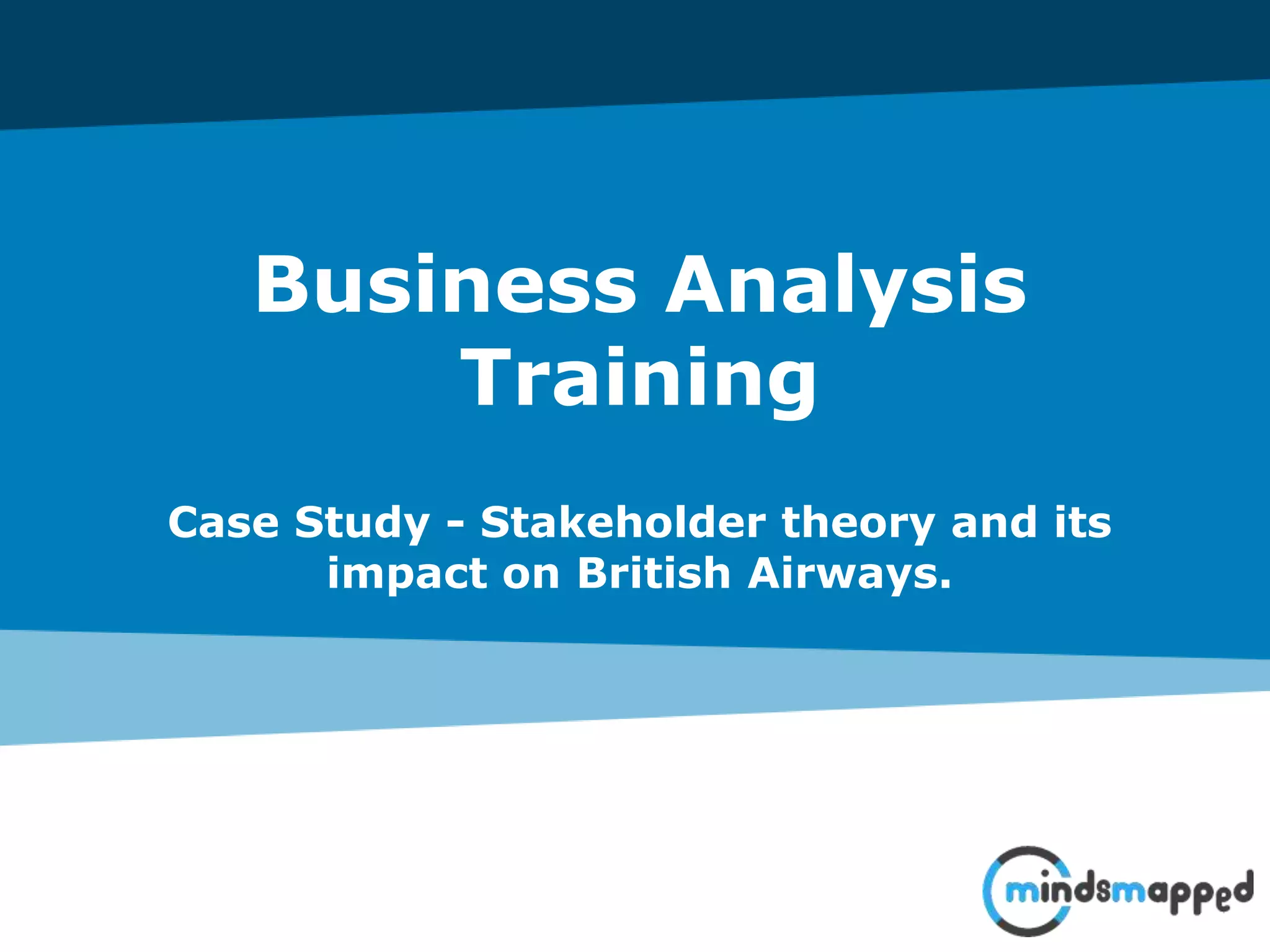 Business Analysis Training

Case Study - Stakeholder theory and its impact on British Airways.

mindsmapped